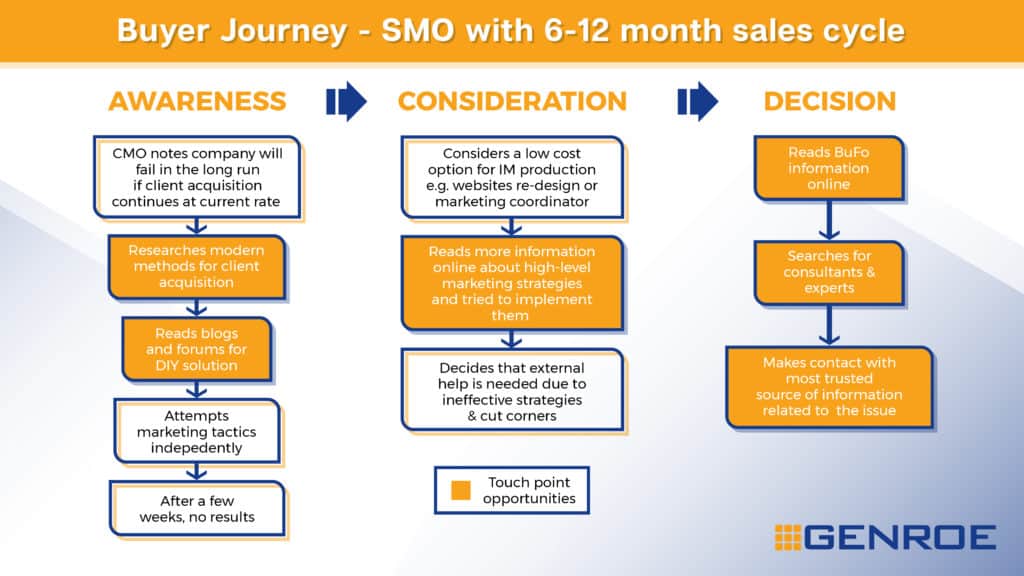 Buyer Journey - SMO with 6-12 month sales cycle

AWARENESS

CMO notes company will fail in the long run if client acquisition continues at current rate

Researches modern methods for client acquisition

Reads blogs and forums for DIY solution

Attempts marketing tactics indepedently

After a few weeks, no results

CONSIDERATION

Considers a low cost option for IM production e.g. websites re-design or marketing coordinator

Reads more information online about high-level marketing strategies and tried to implement them

Decides that external help is needed due to ineffective strategies & cut corners

Touch point opportunities

DECISION

Reads BuFo information online

Searches for consultants & experts

Makes contact with most trusted source of information related to the issue

GENROE